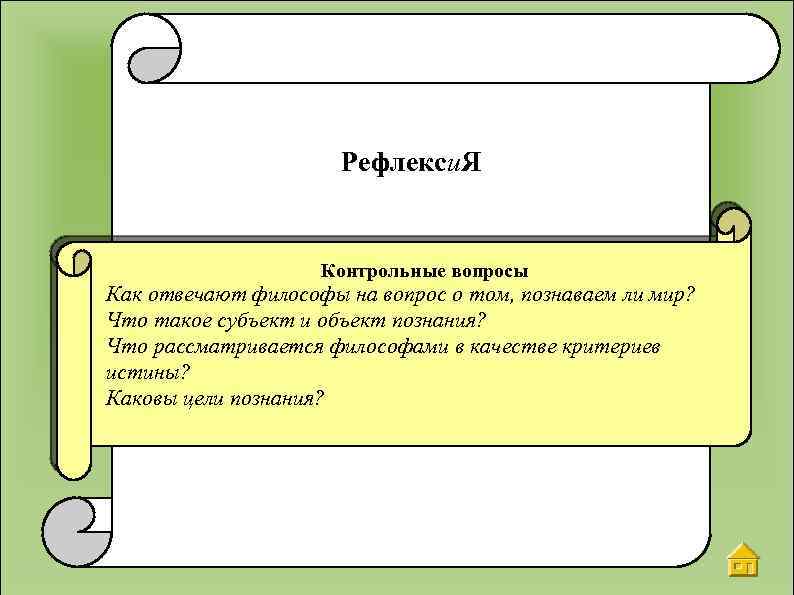 РефлексиЯ

Контрольные вопросы
Как отвечают философы на вопрос о том, познаваем ли мир?
Что такое субъект и объект познания?
Что рассматривается философами в качестве критериев истины?
Каковы цели познания?